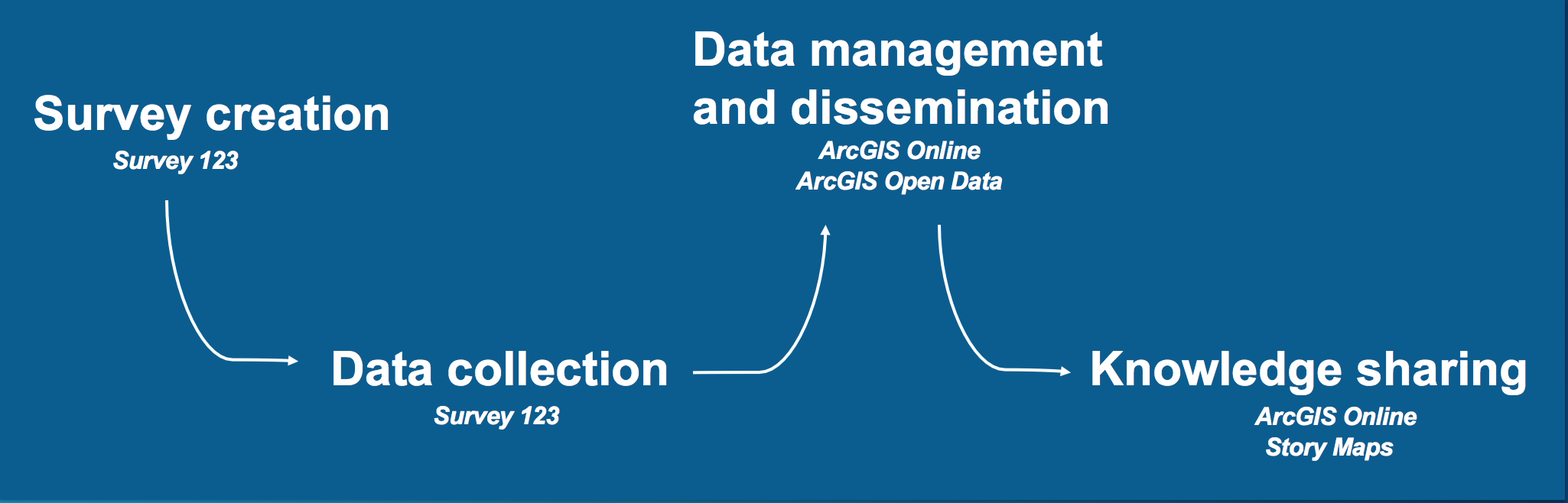 Survey creation
Survey 123

Data collection
Survey 123

Data management and dissemination
ArcGIS Online
ArcGIS Open Data

Knowledge sharing
ArcGIS Online
Story Maps